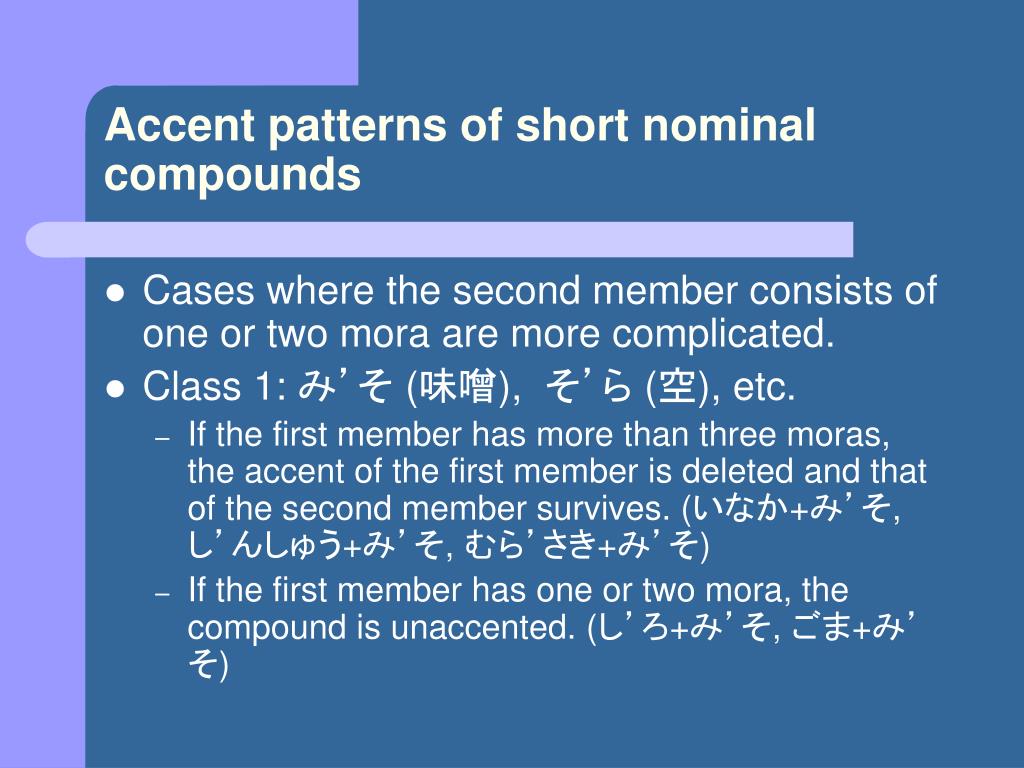 Accent patterns of short nominal compounds

- Cases where the second member consists of one or two mora are more complicated.
- Class 1: み’そ (味噌), そ’ら (空), etc.
  – If the first member has more than three moras, the accent of the first member is deleted and that of the second member survives. (いなか+み’そ, し’んしゅう+み’そ, むら’さき+み’そ)
  – If the first member has one or two mora, the compound is unaccented. (し’ろ+み’そ, ごま+み’そ)